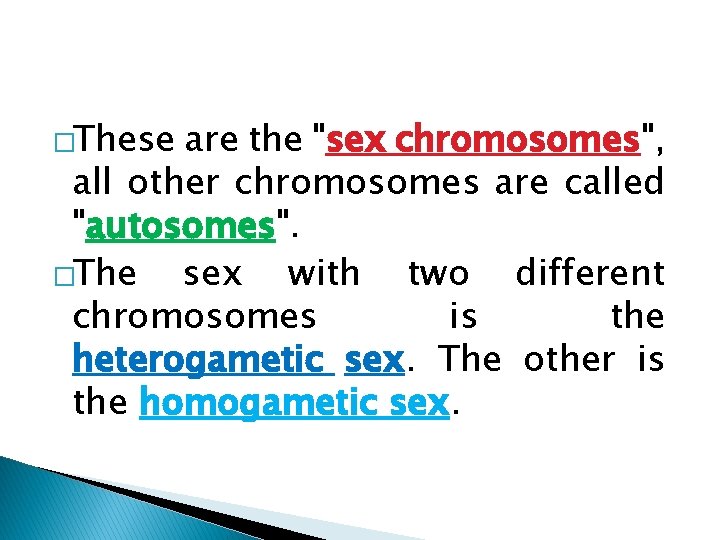 □These are the "sex chromosomes", all other chromosomes are called "autosomes".

□The sex with two different chromosomes is the heterogametic sex. The other is the homogametic sex.